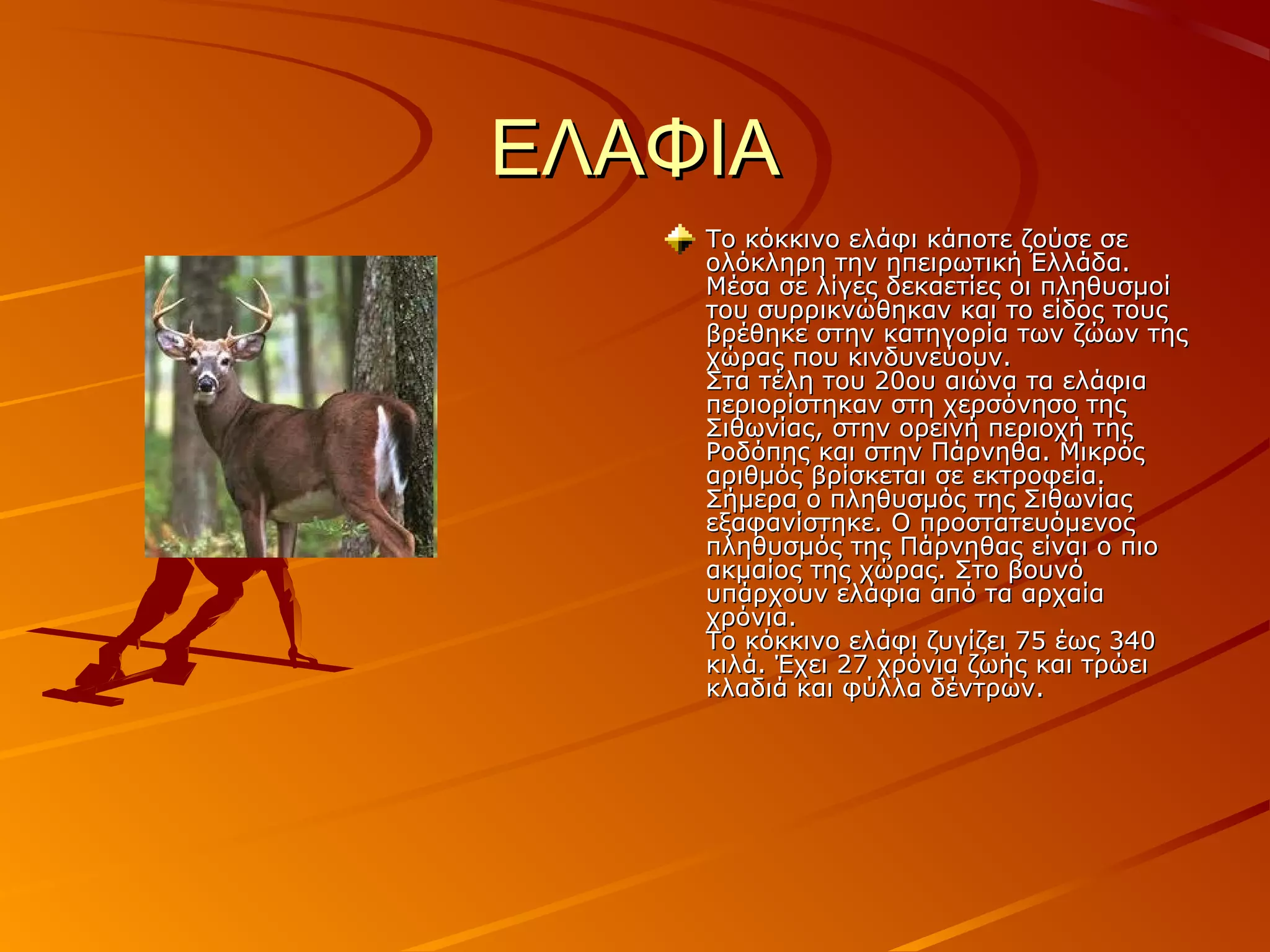 ΕΛΑΦΙΑ

Το κόκκινο ελάφι κάποτε ζούσε σε ολόκληρη την ηπειρωτική Ελλάδα. Μέσα σε λίγες δεκαετίες οι πληθυσμοί του συρρικνώθηκαν και το είδος τους βρέθηκε στην κατηγορία των ζώων της χώρας που κινδυνεύουν.
Στα τέλη του 20ου αιώνα τα ελάφια περιορίστηκαν στη χερσόνησο της Σιθωνίας, στην ορεινή περιοχή της Ροδόπης και στην Πάρνηθα. Μικρός αριθμός βρίσκεται σε εκτροφεία. Σήμερα ο πληθυσμός της Σιθωνίας εξαφανίστηκε. Ο προστατευόμενος πληθυσμός της Πάρνηθας είναι ο πιο ακμαίος της χώρας. Στο βουνό υπάρχουν ελάφια από τα αρχαία χρόνια.
Το κόκκινο ελάφι ζυγίζει 75 έως 340 κιλά. Έχει 27 χρόνια ζωής και τρώει κλαδιά και φύλλα δέντρων.